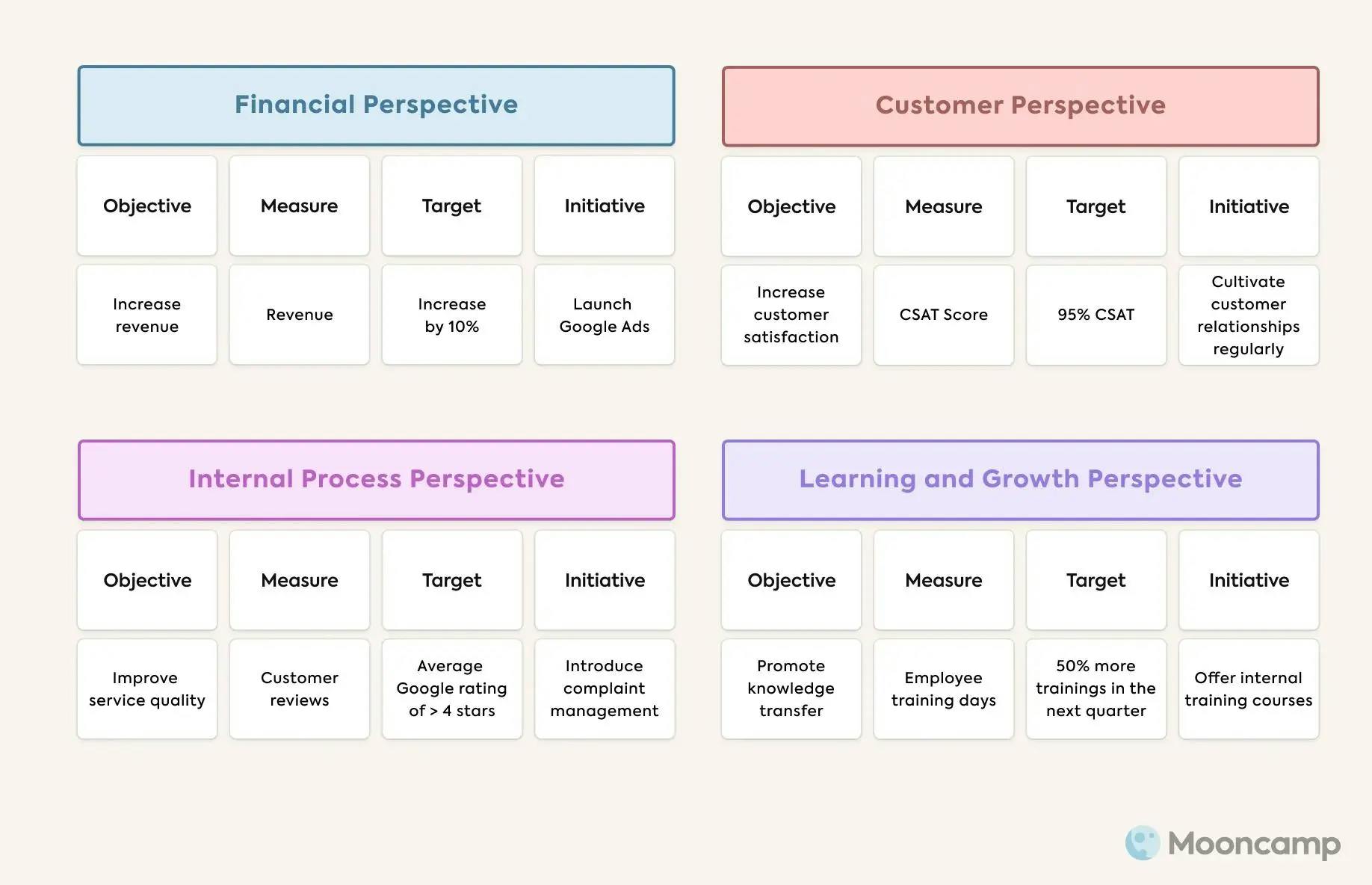 Financial Perspective

| Objective | Measure | Target | Initiative |
|---|---|---|---|
| Increase revenue | Revenue | Increase by 10% | Launch Google Ads |

Customer Perspective

| Objective | Measure | Target | Initiative |
|---|---|---|---|
| Increase customer satisfaction | CSAT Score | 95% CSAT | Cultivate customer relationships regularly |

Internal Process Perspective

| Objective | Measure | Target | Initiative |
|---|---|---|---|
| Improve service quality | Customer reviews | Average Google rating of > 4 stars | Introduce complaint management |

Learning and Growth Perspective

| Objective | Measure | Target | Initiative |
|---|---|---|---|
| Promote knowledge transfer | Employee training days | 50% more trainings in the next quarter | Offer internal training courses |

Mooncamp